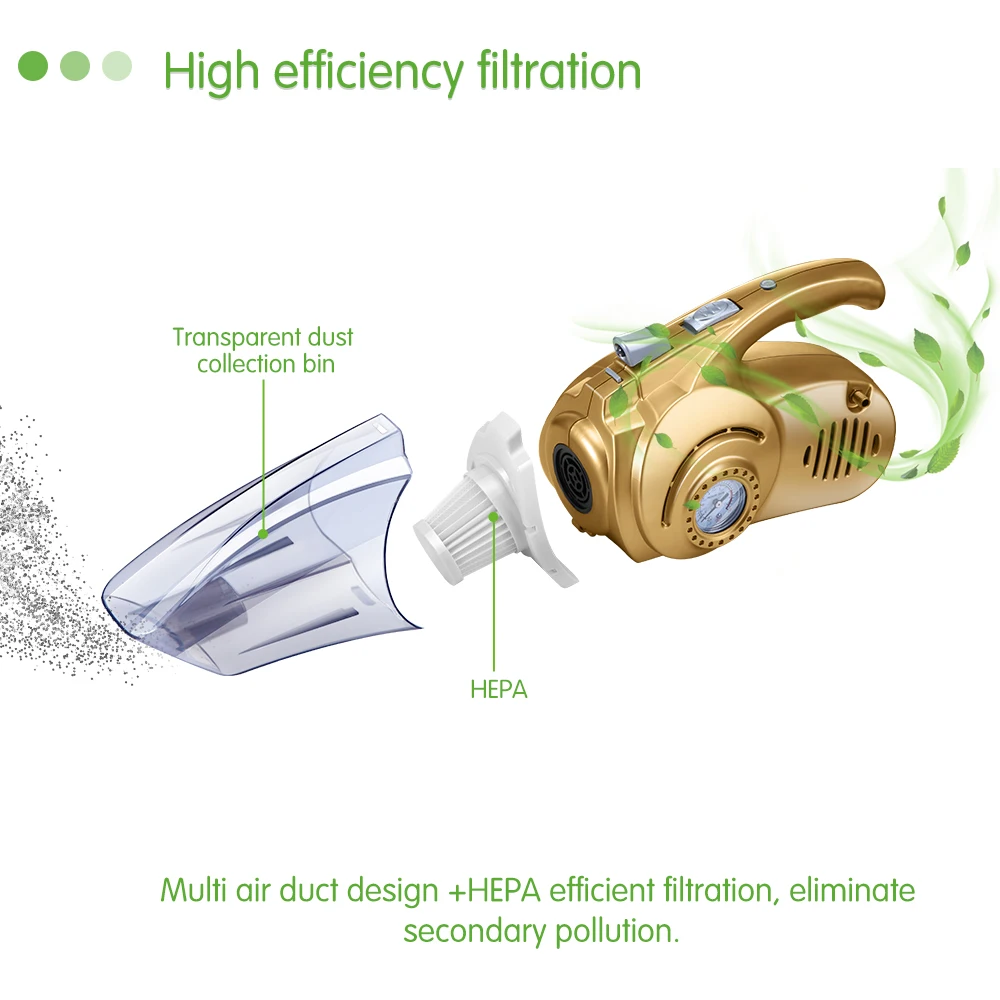 High efficiency filtration

Transparent dust collection bin

HEPA

Multi air duct design +HEPA efficient filtration, eliminate secondary pollution.